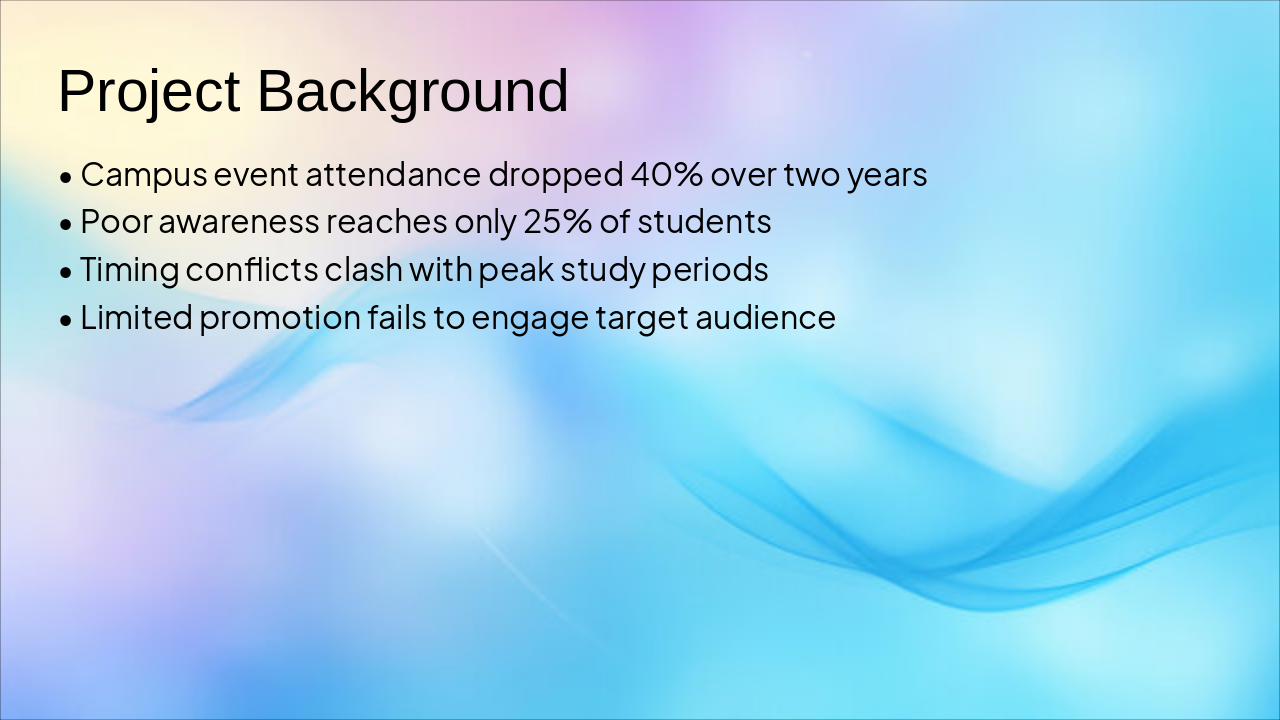 Project Background

• Campus event attendance dropped 40% over two years
• Poor awareness reaches only 25% of students
• Timing conflicts clash with peak study periods
• Limited promotion fails to engage target audience